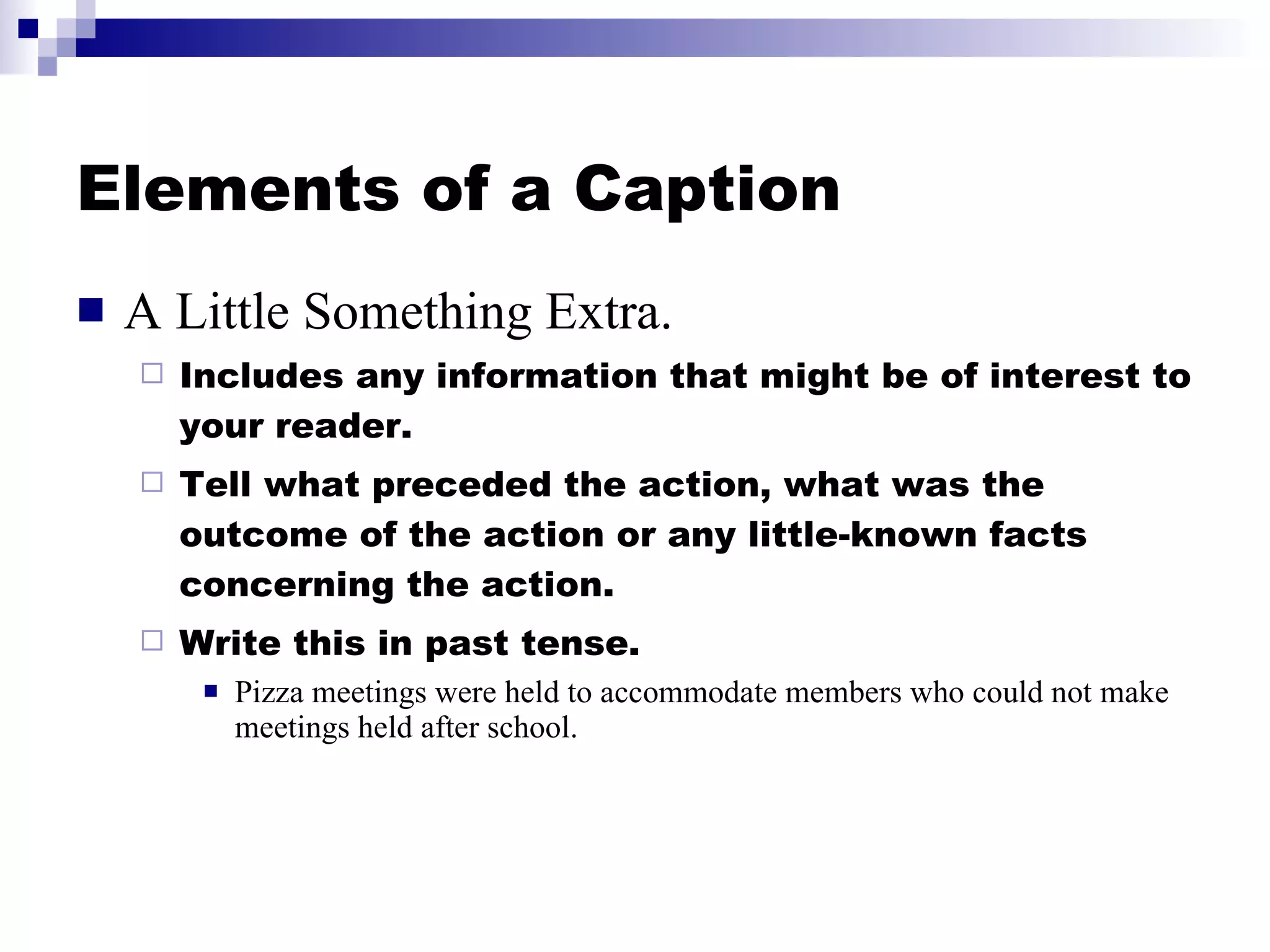 Elements of a Caption

A Little Something Extra.

Includes any information that might be of interest to your reader.

Tell what preceded the action, what was the outcome of the action or any little-known facts concerning the action.

Write this in past tense.

Pizza meetings were held to accommodate members who could not make meetings held after school.